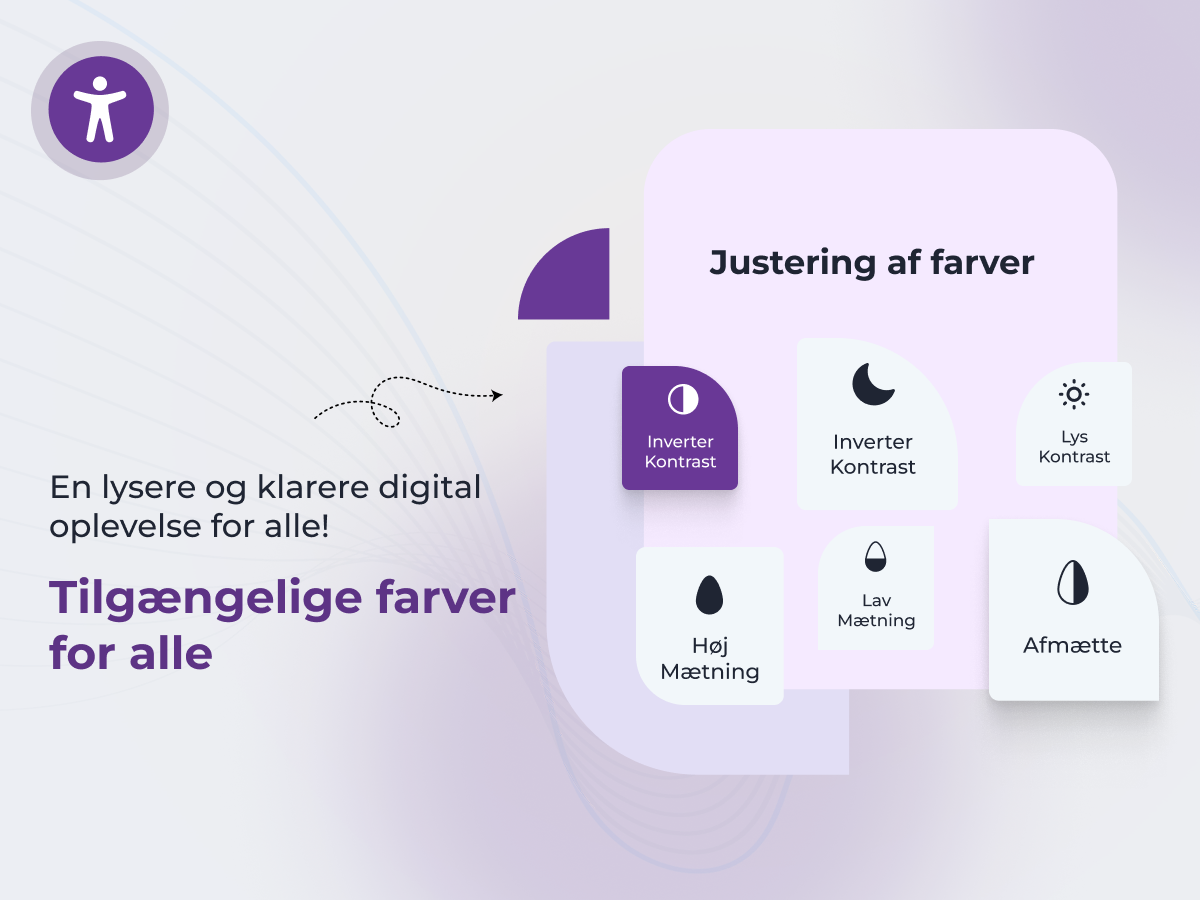 En lysere og klarere digital oplevelse for alle!

Tilgængelige farver for alle

Justering af farver

Inverter Kontrast

Inverter Kontrast

Lys Kontrast

Høj Mætning

Lav Mætning

Afmætte